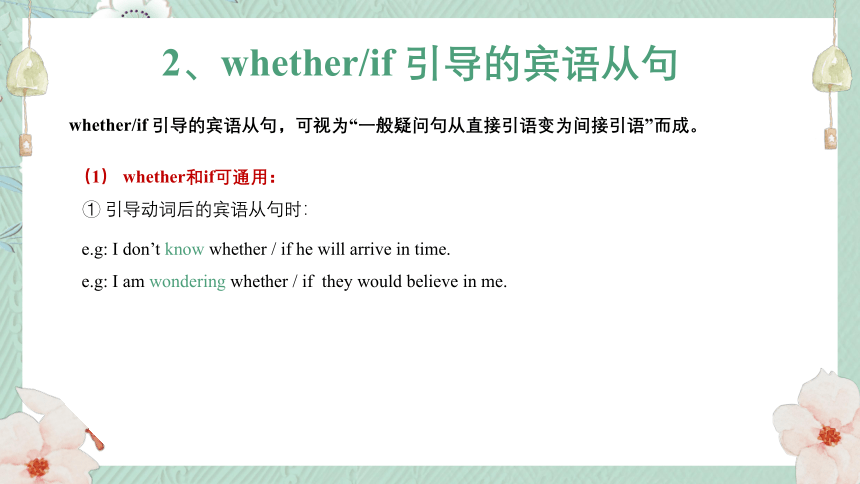 2、whether/if 引导的宾语从句

whether/if 引导的宾语从句，可视为“一般疑问句从直接引语变为间接引语”而成。

（1） whether和if可通用：

① 引导动词后的宾语从句时：

e.g: I don’t know whether / if he will arrive in time.

e.g: I am wondering whether / if they would believe in me.